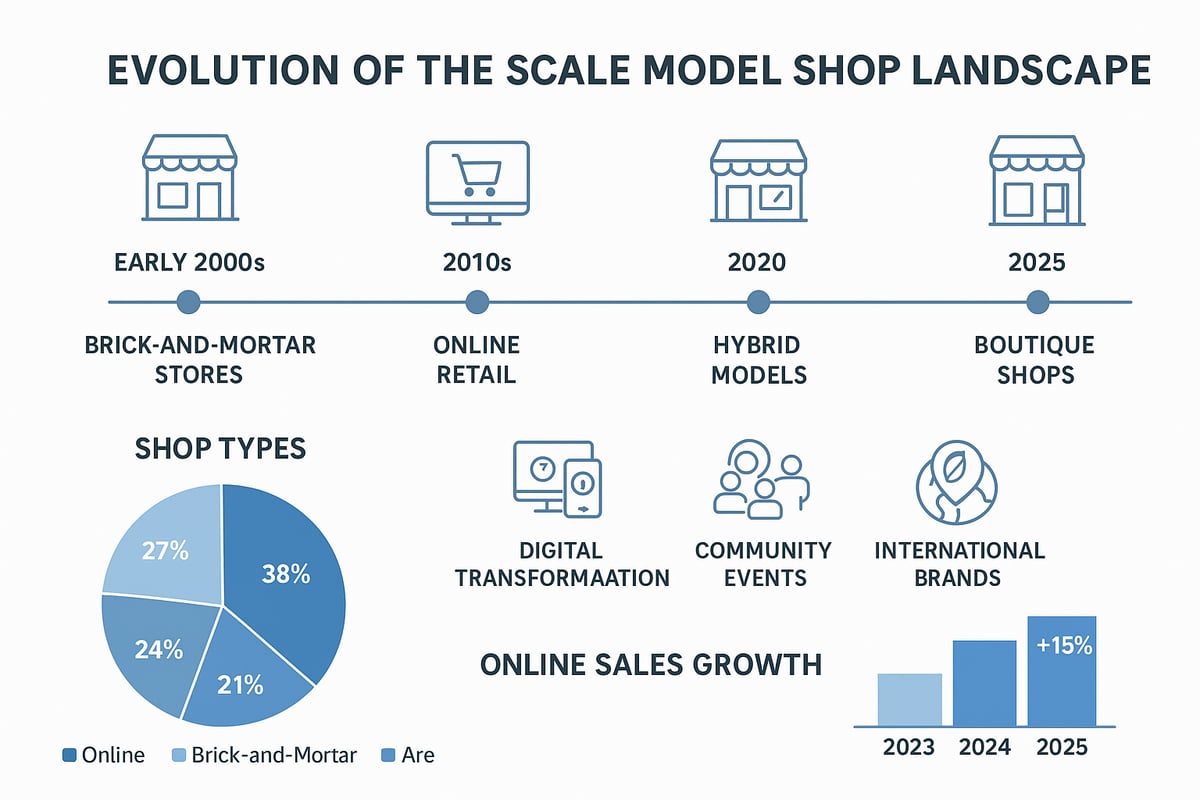 EVOLUTION OF THE SCALE MODEL SHOP LANDSCAPE

EARLY 2000s
BRICK-AND-MORTAR STORES

2010s
ONLINE RETAIL

2020
HYBRID MODELS

2025
BOUTIQUE SHOPS

SHOP TYPES

27%
38%
24%
21%

Online Brick-and-Mortar Are

DIGITAL TRANSFORMAATION

COMMUNITY EVENTS

INTERNATIONAL BRANDS

ONLINE SALES GROWTH

+15%

2023 2024 2025